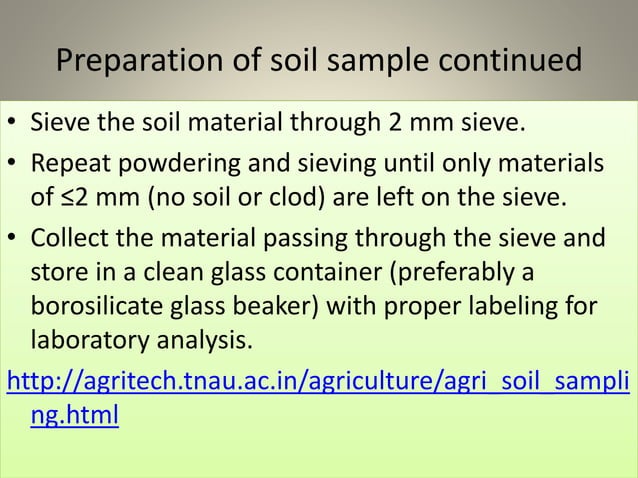 Preparation of soil sample continued

• Sieve the soil material through 2 mm sieve.

• Repeat powdering and sieving until only materials of ≤2 mm (no soil or clod) are left on the sieve.

• Collect the material passing through the sieve and store in a clean glass container (preferably a borosilicate glass beaker) with proper labeling for laboratory analysis.

http://agritech.tnau.ac.in/agriculture/agri_soil_sampling.html